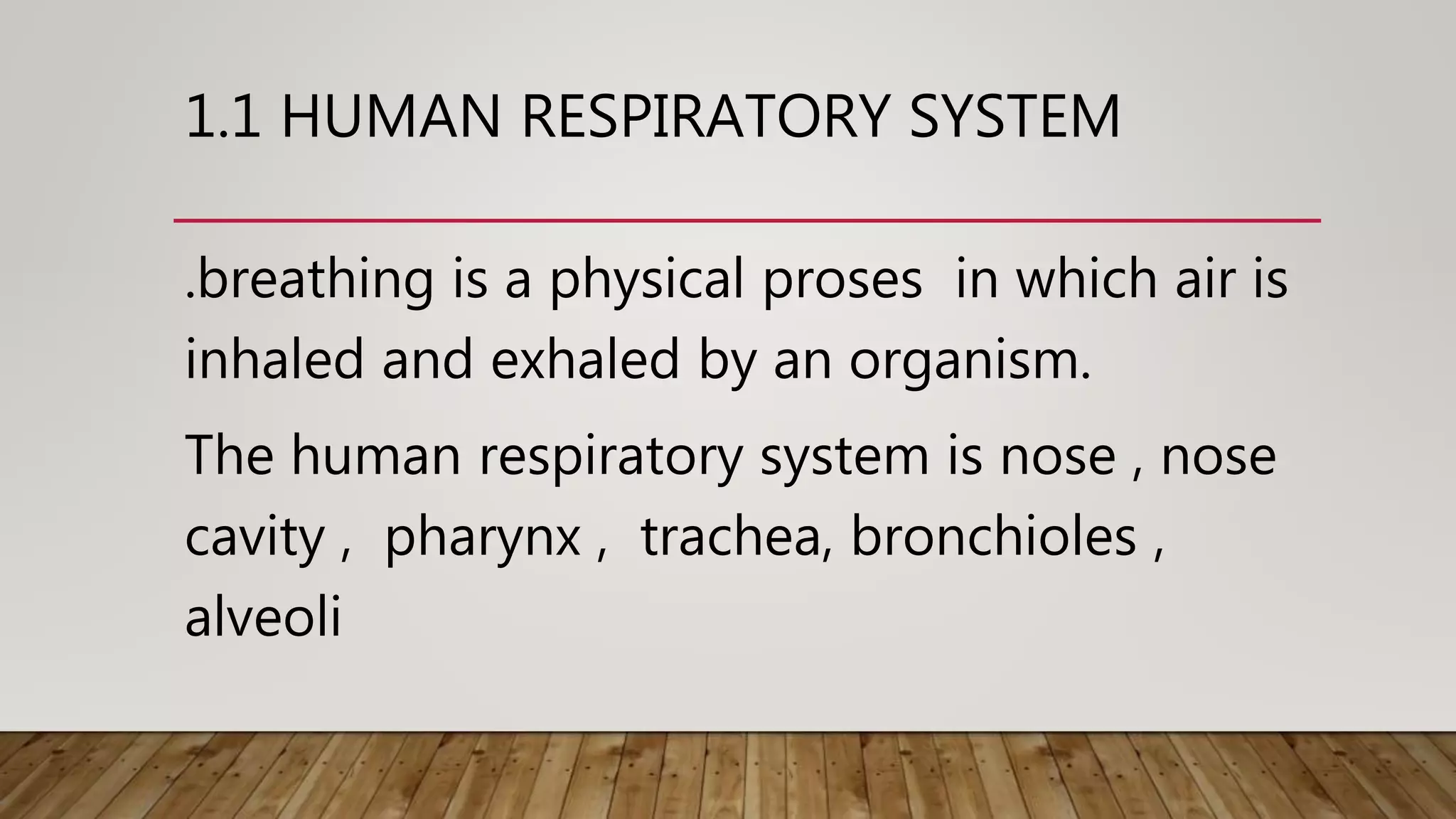 1.1 HUMAN RESPIRATORY SYSTEM

.breathing is a physical proses  in which air is inhaled and exhaled by an organism.

The human respiratory system is nose , nose cavity ,  pharynx ,  trachea, bronchioles , alveoli